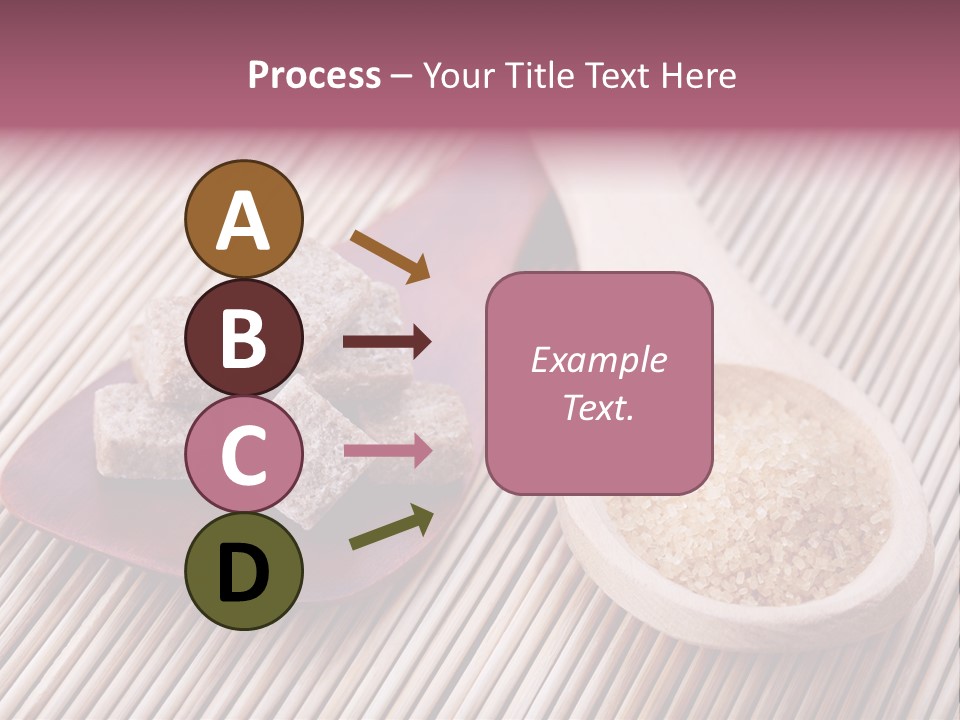 Process – Your Title Text Here

A

B

C

D

Example Text.